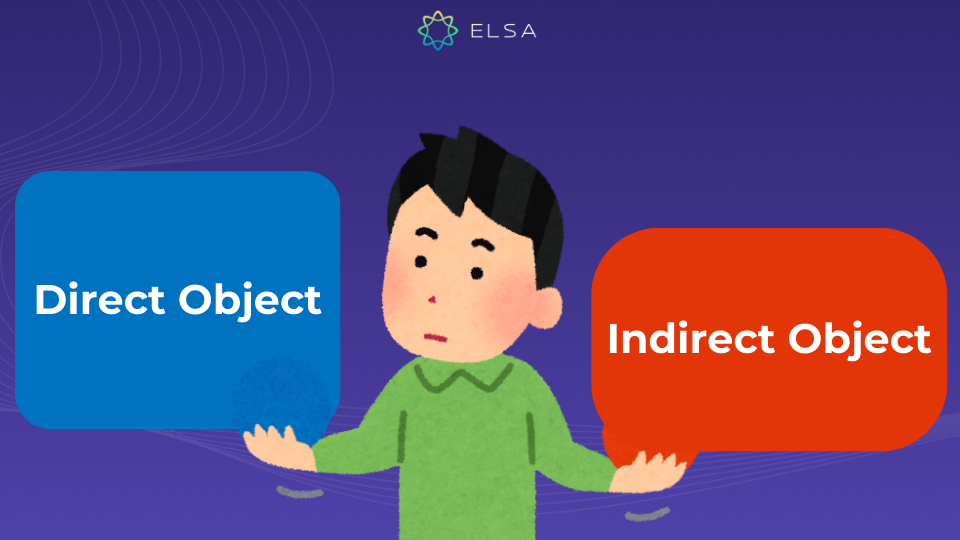 ELSA

Direct Object

Indirect Object